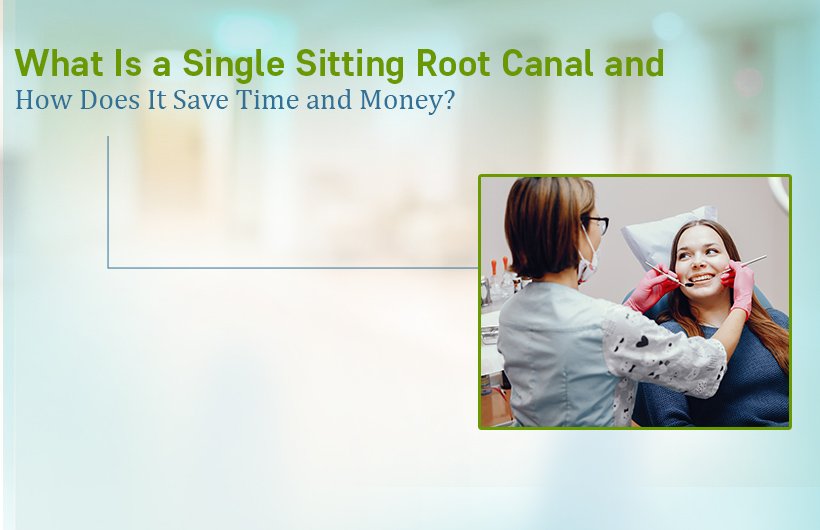 What Is a Single Sitting Root Canal and
How Does It Save Time and Money?